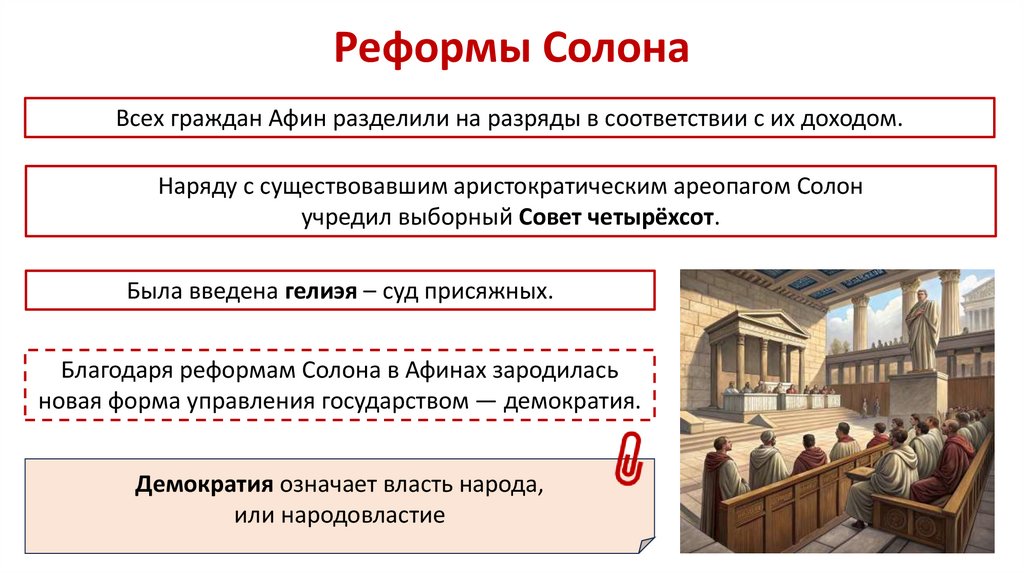 Реформы Солона

Всех граждан Афин разделили на разряды в соответствии с их доходом.

Наряду с существовавшим аристократическим ареопагом Солон учредил выборный Совет четырёхсот.

Была введена гелиэя – суд присяжных.

Благодаря реформам Солона в Афинах зародилась новая форма управления государством — демократия.

Демократия означает власть народа, или народовластие